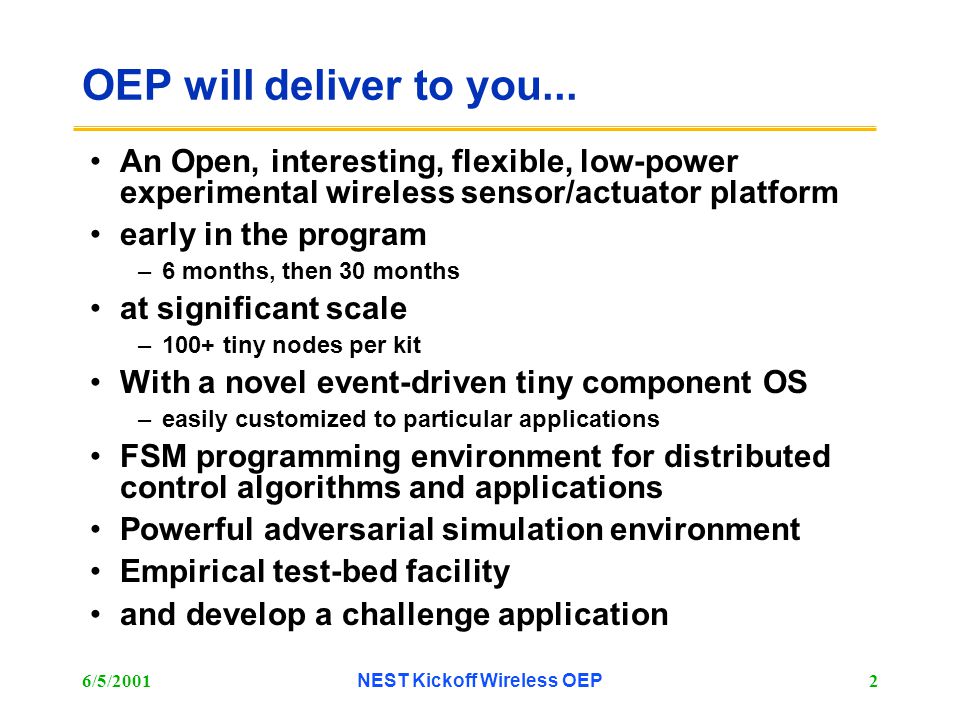 OEP will deliver to you...

• An Open, interesting, flexible, low-power experimental wireless sensor/actuator platform
• early in the program
– 6 months, then 30 months
• at significant scale
– 100+ tiny nodes per kit
• With a novel event-driven tiny component OS
– easily customized to particular applications
• FSM programming environment for distributed control algorithms and applications
• Powerful adversarial simulation environment
• Empirical test-bed facility
• and develop a challenge application

6/5/2001 NEST Kickoff Wireless OEP 2